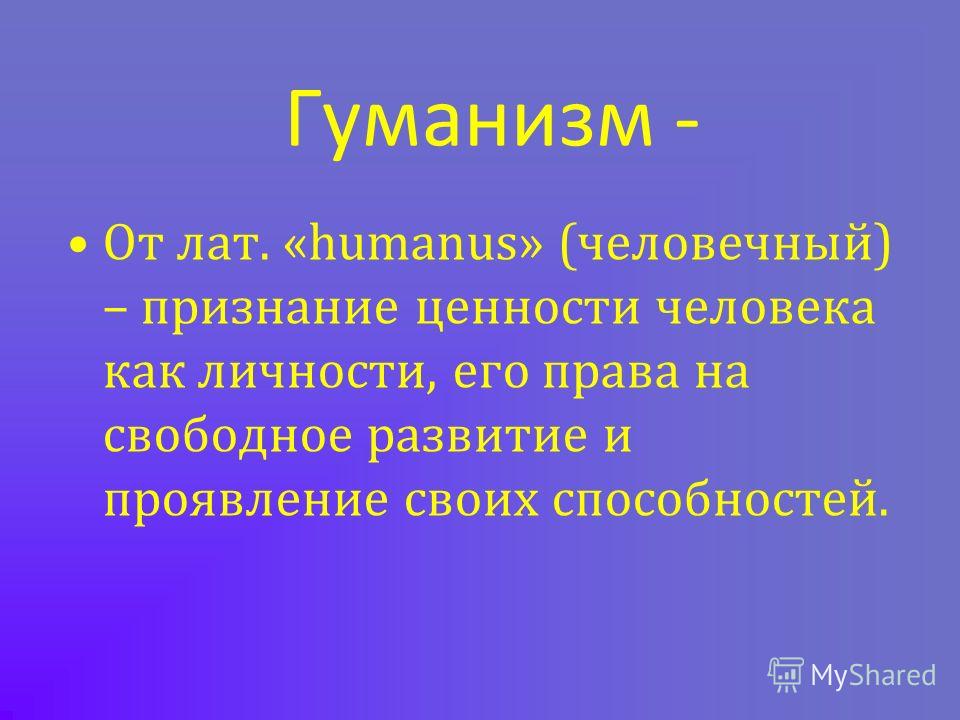 Гуманизм -

• От лат. «humanus» (человечный) – признание ценности человека как личности, его права на свободное развитие и проявление своих способностей.

MyShared